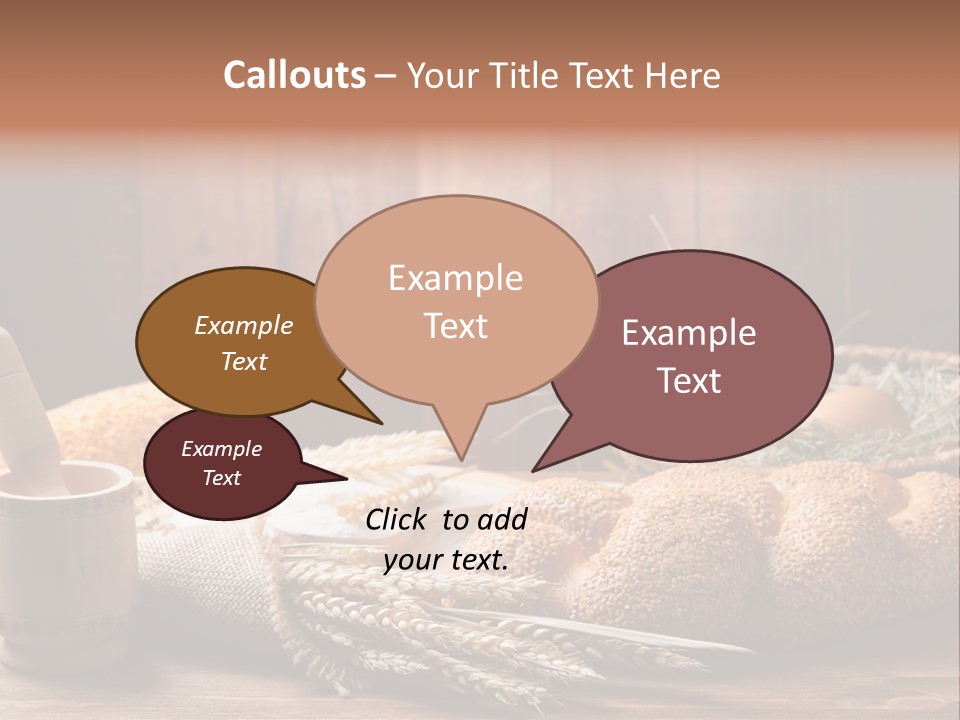 Callouts – Your Title Text Here

Example Text

Example Text

Example Text

Example Text

Click to add your text.